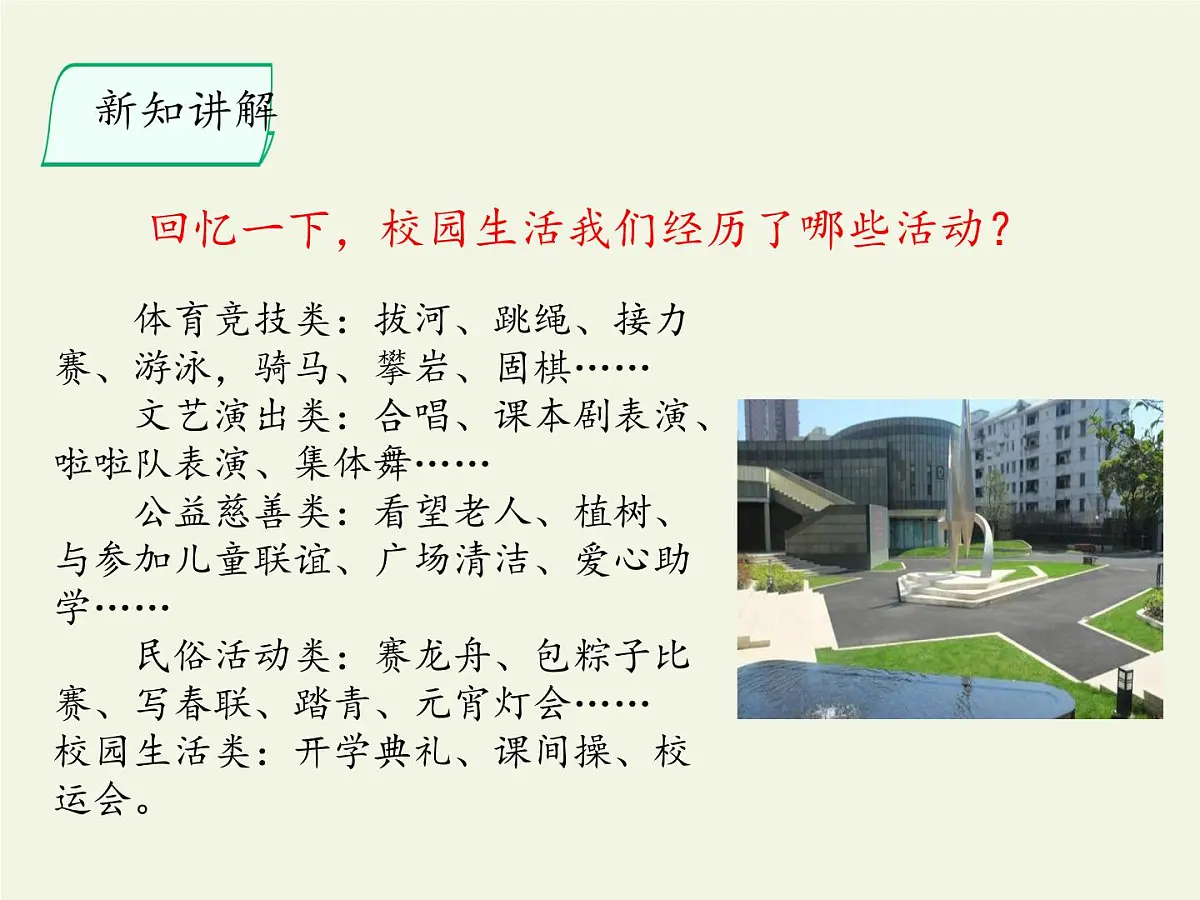 新知讲解

回忆一下，校园生活我们经历了哪些活动？

体育竞技类：拔河、跳绳、接力赛、游泳，骑马、攀岩、固棋……

文艺演出类：合唱、课本剧表演、啦啦队表演、集体舞……

公益慈善类：看望老人、植树、与参加儿童联谊、广场清洁、爱心助学……

民俗活动类：赛龙舟、包粽子比赛、写春联、踏青、元宵灯会……

校园生活类：开学典礼、课间操、校运会。